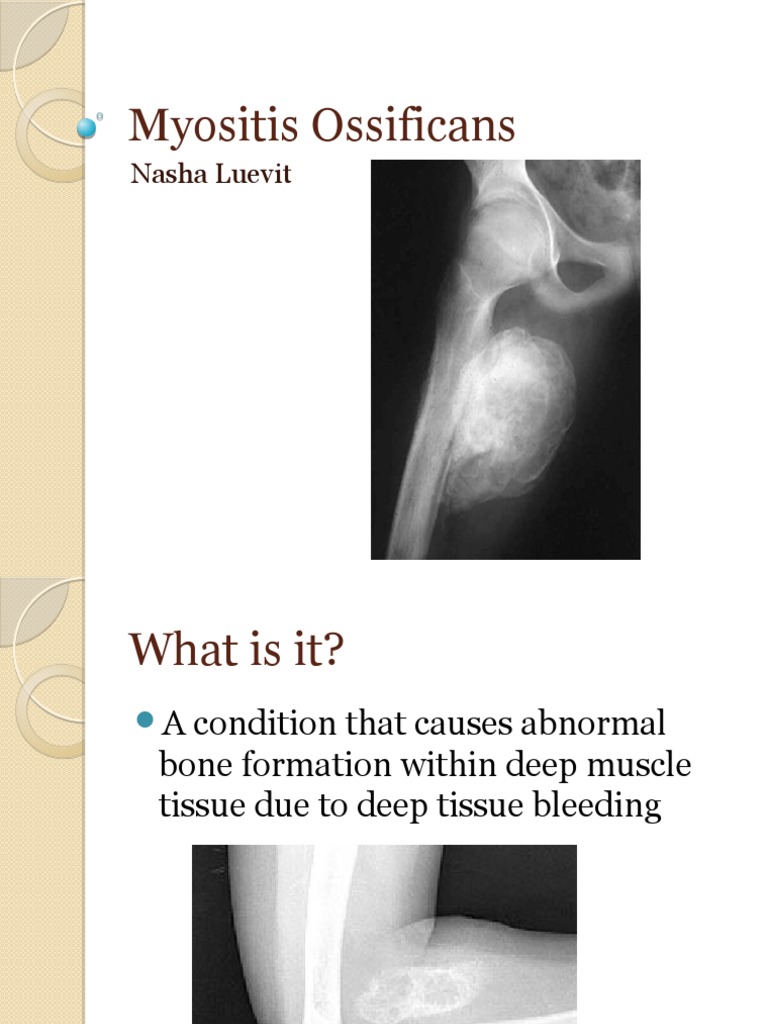 Myositis Ossificans
Nasha Luevit

What is it?

A condition that causes abnormal bone formation within deep muscle tissue due to deep tissue bleeding